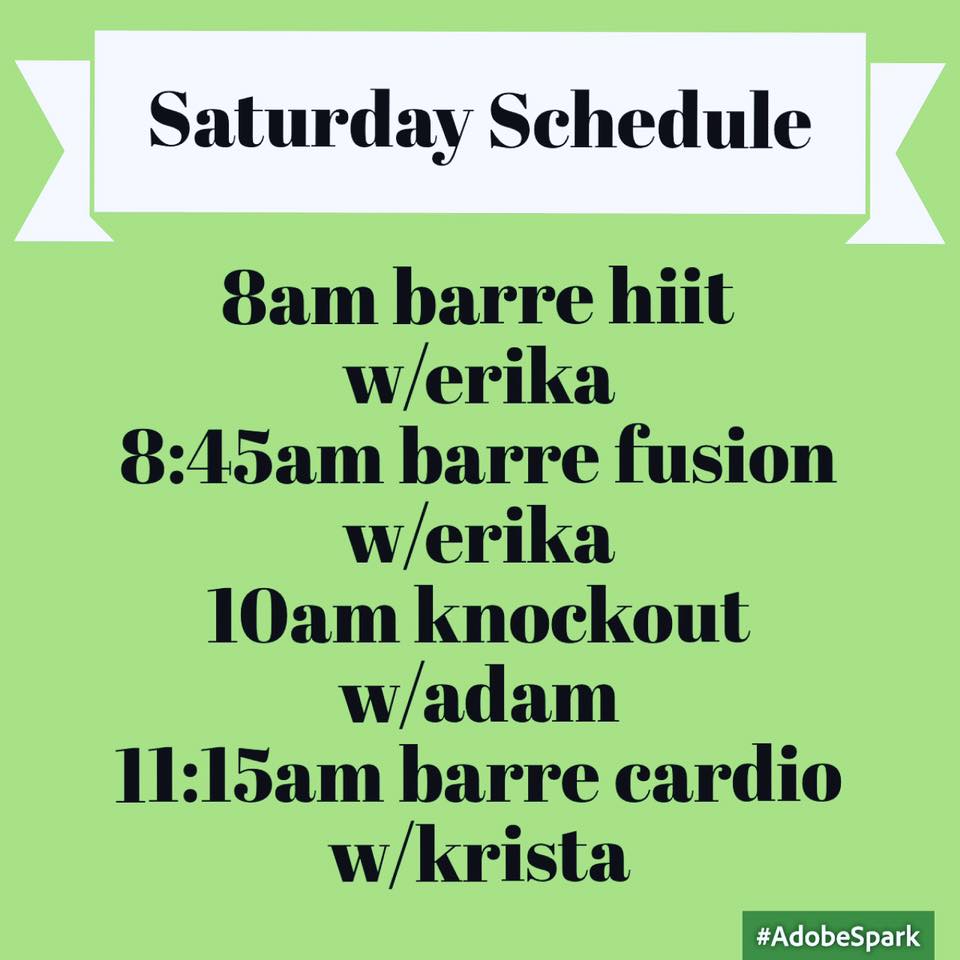 Saturday Schedule

8am barre hiit w/erika
8:45am barre fusion w/erika
10am knockout w/adam
11:15am barre cardio w/krista

#AdobeSpark